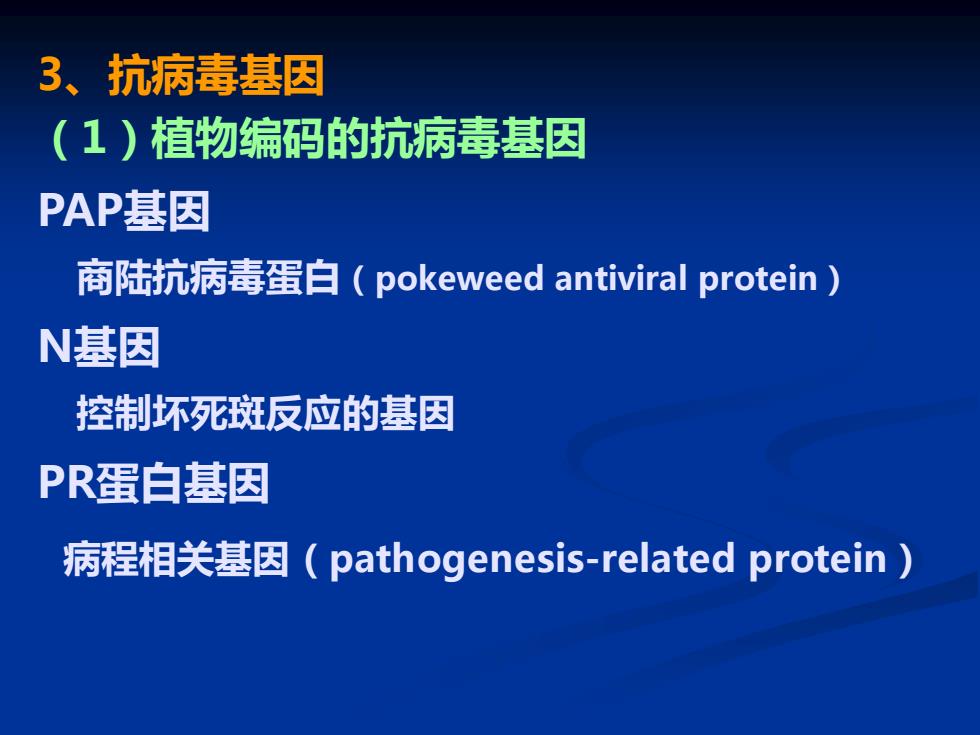 3、抗病毒基因

（1）植物编码的抗病毒基因

PAP基因

商陆抗病毒蛋白（pokeweed antiviral protein）

N基因

控制坏死斑反应的基因

PR蛋白基因

病程相关基因（pathogenesis-related protein）